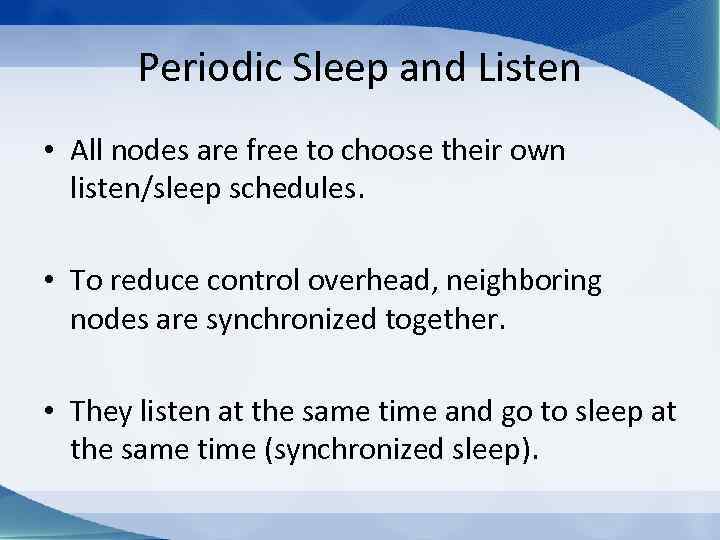 Periodic Sleep and Listen

• All nodes are free to choose their own listen/sleep schedules.

• To reduce control overhead, neighboring nodes are synchronized together.

• They listen at the same time and go to sleep at the same time (synchronized sleep).